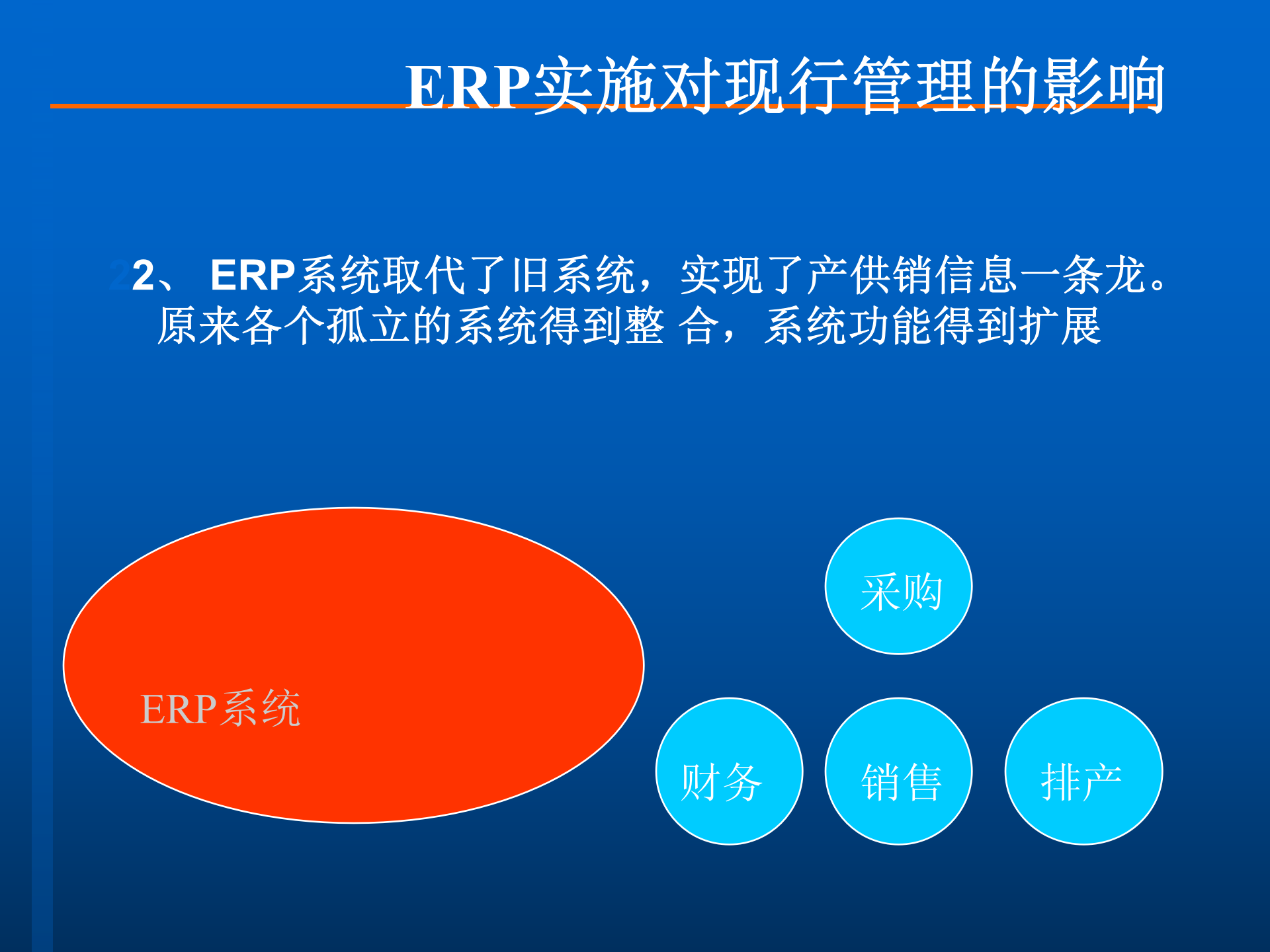 ERP实施对现行管理的影响

2、 ERP系统取代了旧系统，实现了产供销信息一条龙。原来各个孤立的系统得到整 合，系统功能得到扩展

ERP系统

采购

财务

销售

排产